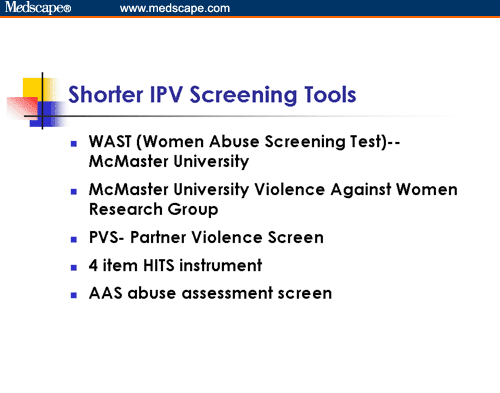 Medscape® www.medscape.com

Shorter IPV Screening Tools

- WAST (Women Abuse Screening Test)-- McMaster University
- McMaster University Violence Against Women Research Group
- PVS- Partner Violence Screen
- 4 item HITS instrument
- AAS abuse assessment screen